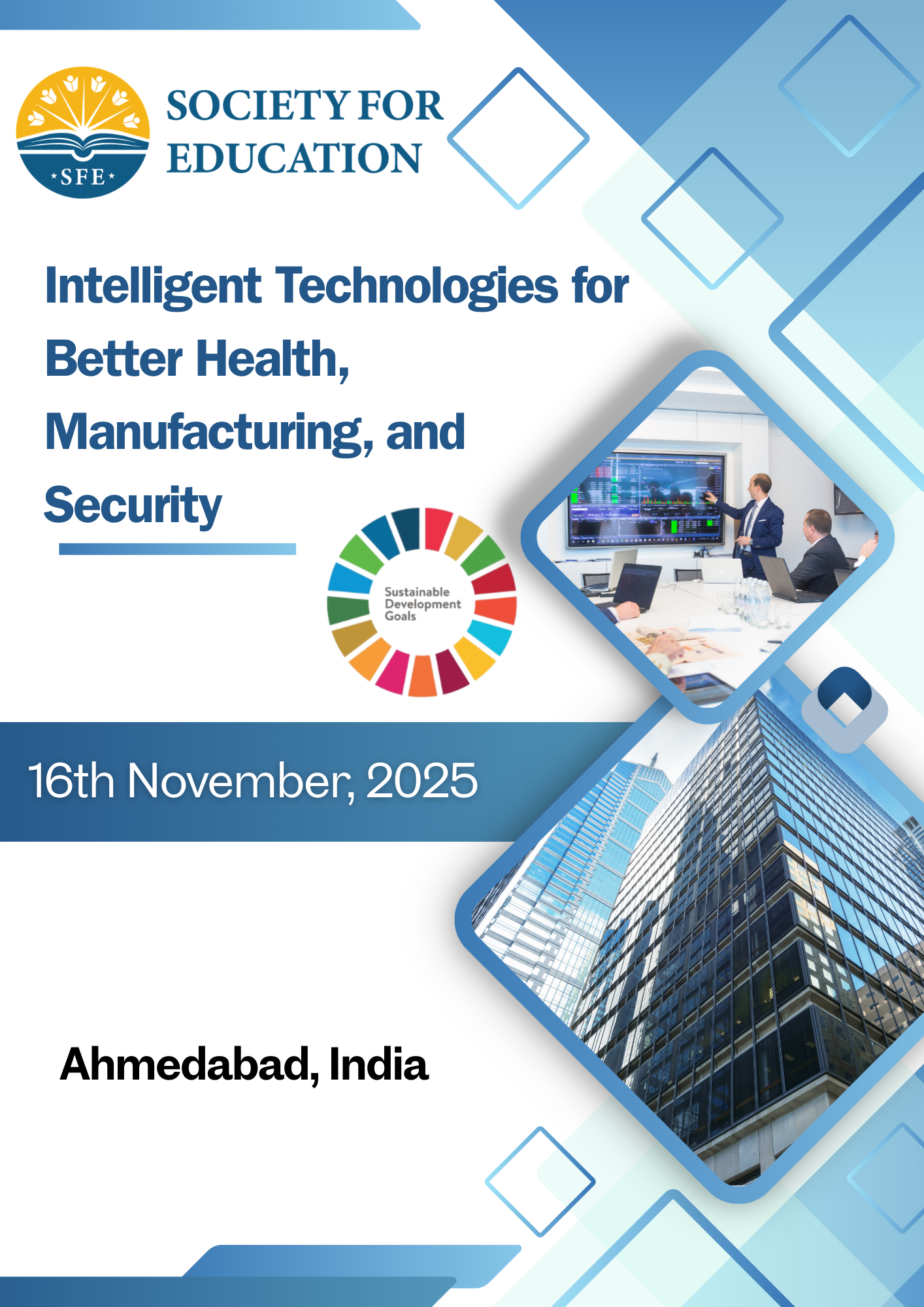 SFE

SOCIETY FOR EDUCATION

Intelligent Technologies for Better Health, Manufacturing, and Security

Sustainable Development Goals

16th November, 2025

Ahmedabad, India